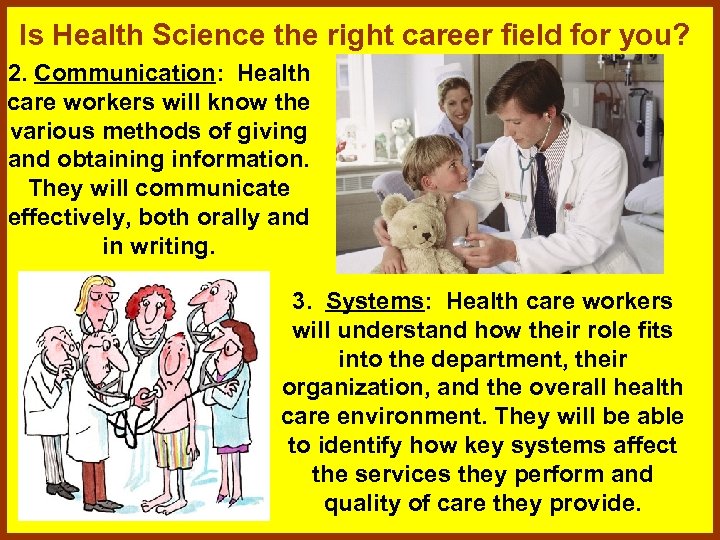 Is Health Science the right career field for you?

2. Communication: Health care workers will know the various methods of giving and obtaining information. They will communicate effectively, both orally and in writing.

3. Systems: Health care workers will understand how their role fits into the department, their organization, and the overall health care environment. They will be able to identify how key systems affect the services they perform and quality of care they provide.